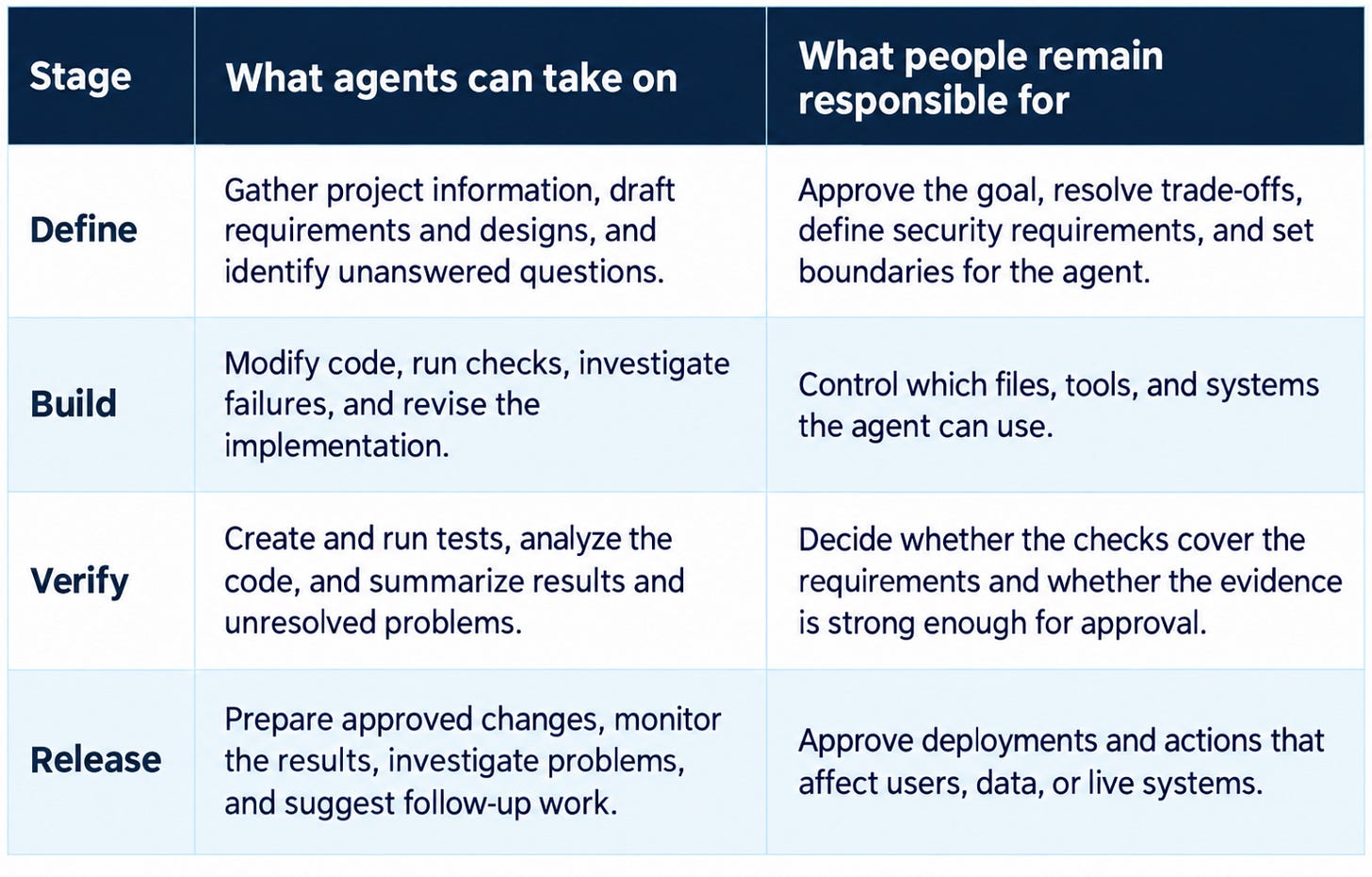 | Stage | What agents can take on | What people remain responsible for |
|---|---|---|
| Define | Gather project information, draft requirements and designs, and identify unanswered questions. | Approve the goal, resolve trade-offs, define security requirements, and set boundaries for the agent. |
| Build | Modify code, run checks, investigate failures, and revise the implementation. | Control which files, tools, and systems the agent can use. |
| Verify | Create and run tests, analyze the code, and summarize results and unresolved problems. | Decide whether the checks cover the requirements and whether the evidence is strong enough for approval. |
| Release | Prepare approved changes, monitor the results, investigate problems, and suggest follow-up work. | Approve deployments and actions that affect users, data, or live systems. |